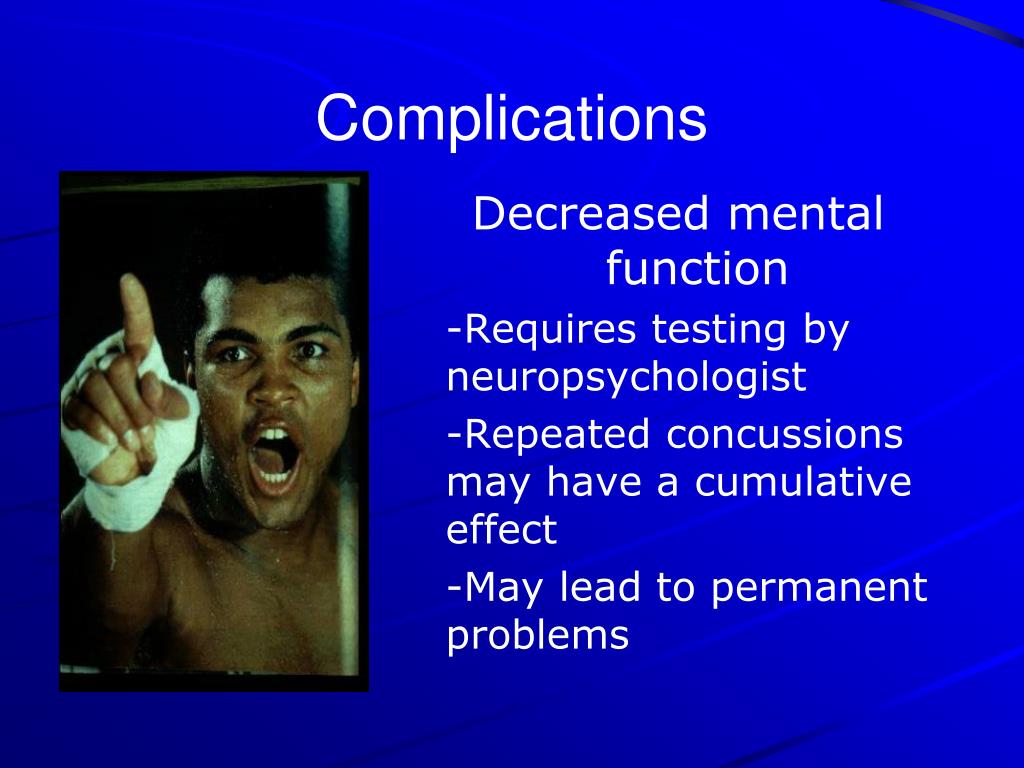 Complications

Decreased mental function

-Requires testing by neuropsychologist

-Repeated concussions may have a cumulative effect

-May lead to permanent problems